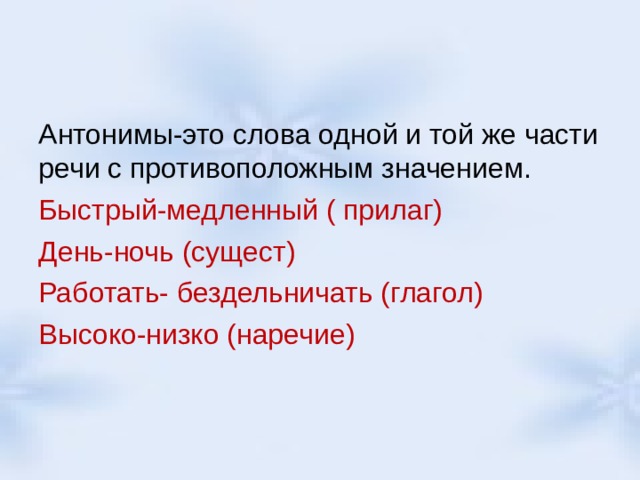 Антонимы-это слова одной и той же части речи с противоположным значением.

Быстрый-медленный ( прилаг)

День-ночь (сущест)

Работать- бездельничать (глагол)

Высоко-низко (наречие)